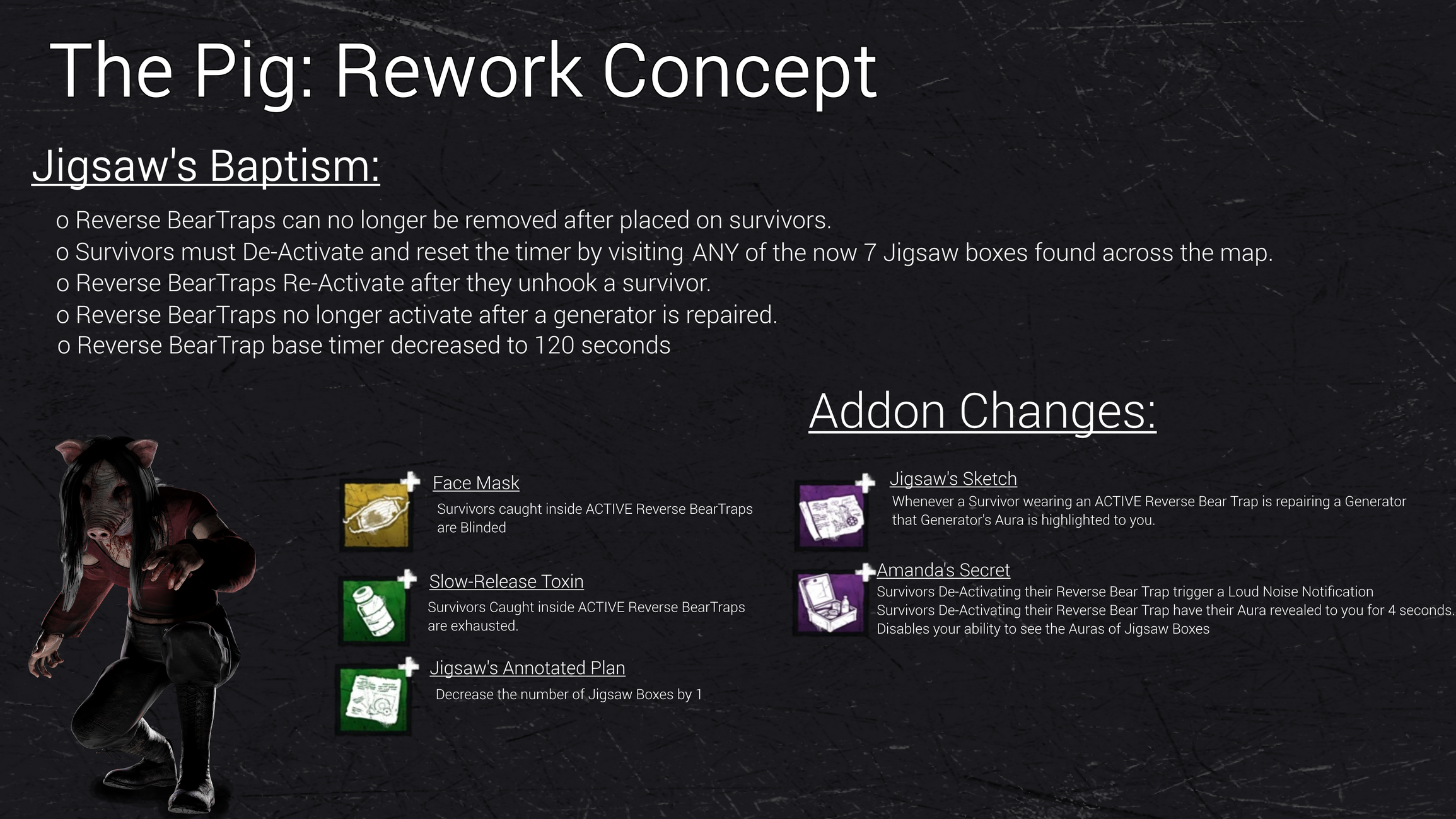 The Pig: Rework Concept

Jigsaw's Baptism:

o Reverse BearTraps can no longer be removed after placed on survivors.
o Survivors must De-Activate and reset the timer by visiting ANY of the now 7 Jigsaw boxes found across the map.
o Reverse BearTraps Re-Activate after they unhook a survivor.
o Reverse BearTraps no longer activate after a generator is repaired.
o Reverse BearTrap base timer decreased to 120 seconds

Addon Changes:

Face Mask
Survivors caught inside ACTIVE Reverse BearTraps are Blinded

Slow-Release Toxin
Survivors Caught inside ACTIVE Reverse BearTraps are exhausted.

Jigsaw's Annotated Plan
Decrease the number of Jigsaw Boxes by 1

Jigsaw's Sketch
Whenever a Survivor wearing an ACTIVE Reverse Bear Trap is repairing a Generator that Generator's Aura is highlighted to you.

Amanda's Secret
Survivors De-Activating their Reverse Bear Trap trigger a Loud Noise Notification
Survivors De-Activating their Reverse Bear Trap have their Aura revealed to you for 4 seconds.
Disables your ability to see the Auras of Jigsaw Boxes